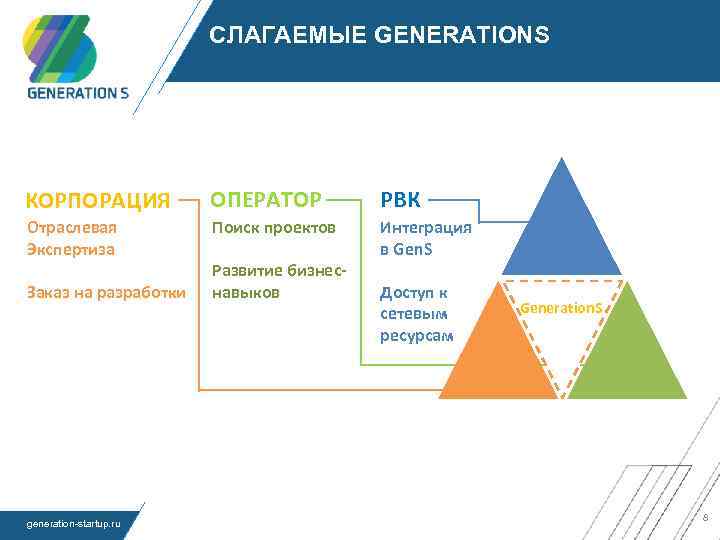 GENERATION S

СЛАГАЕМЫЕ GENERATIONS

КОРПОРАЦИЯ
Отраслевая Экспертиза

Заказ на разработки

ОПЕРАТОР
Поиск проектов

Развитие бизнес-навыков

РВК
Интеграция в GenS

Доступ к сетевым ресурсам

GenerationS

generation-startup.ru

8